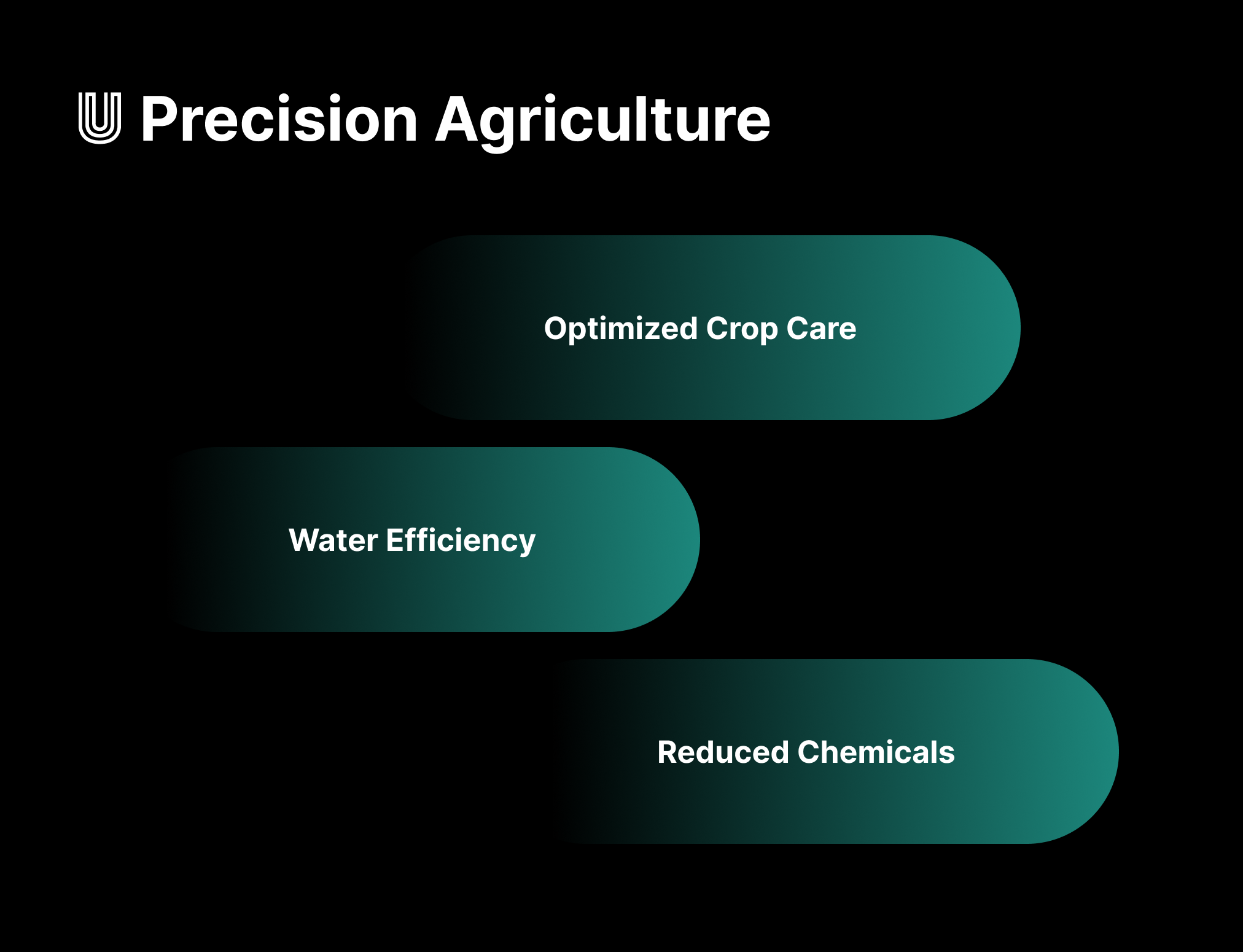 Precision Agriculture

Optimized Crop Care

Water Efficiency

Reduced Chemicals